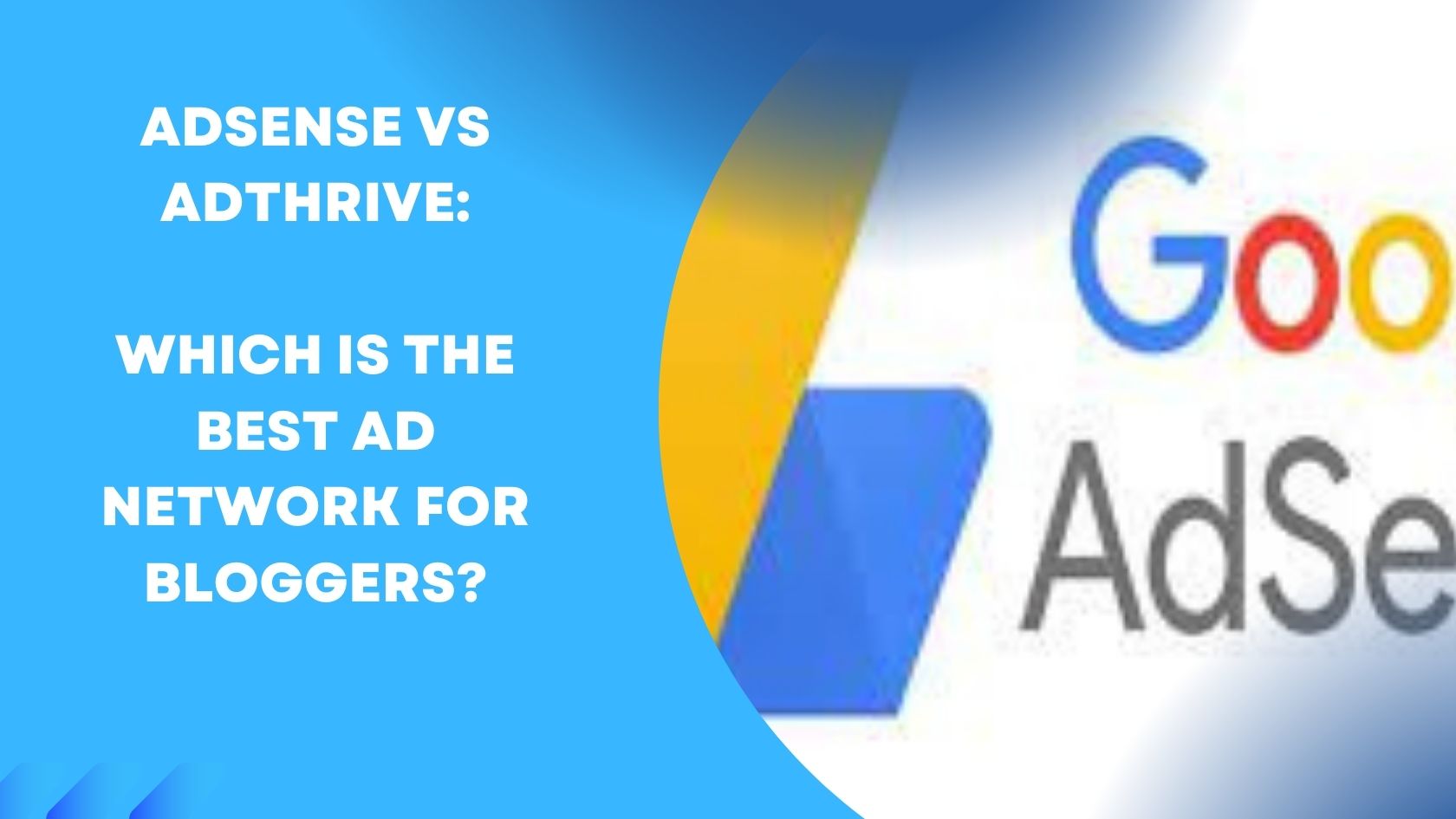 ADSENSE VS ADTHRIVE:

WHICH IS THE BEST AD NETWORK FOR BLOGGERS?

Goo

AdSe